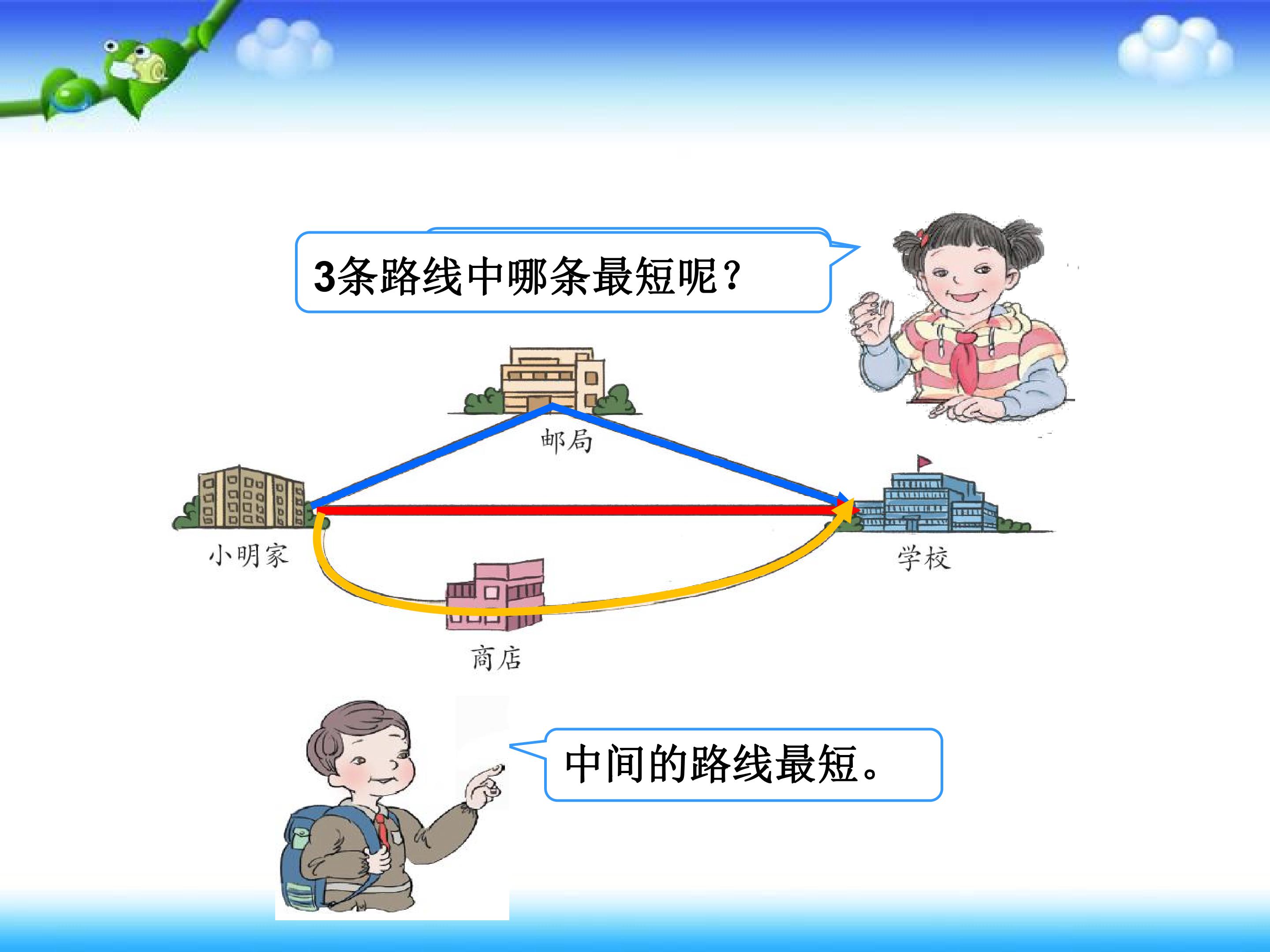 3条路线中哪条最短呢？

邮局

小明家

学校

商店

中间的路线最短。